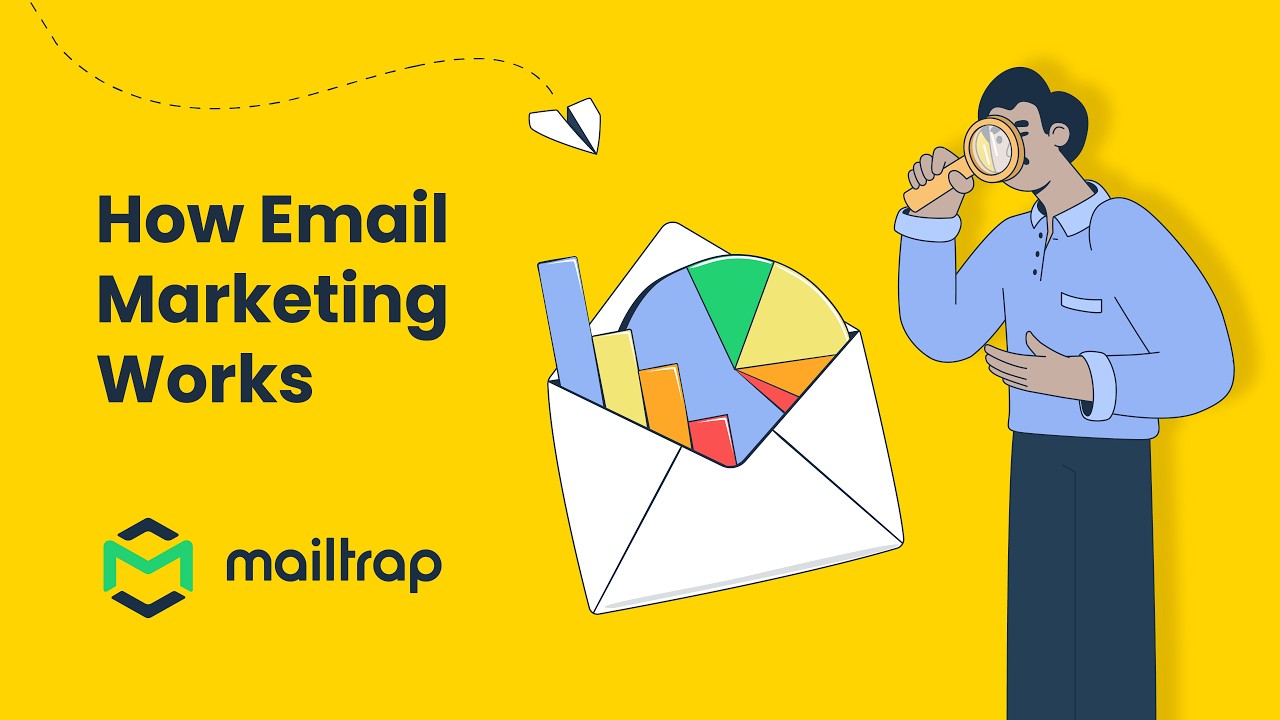 How Email Marketing Works

mailtrap